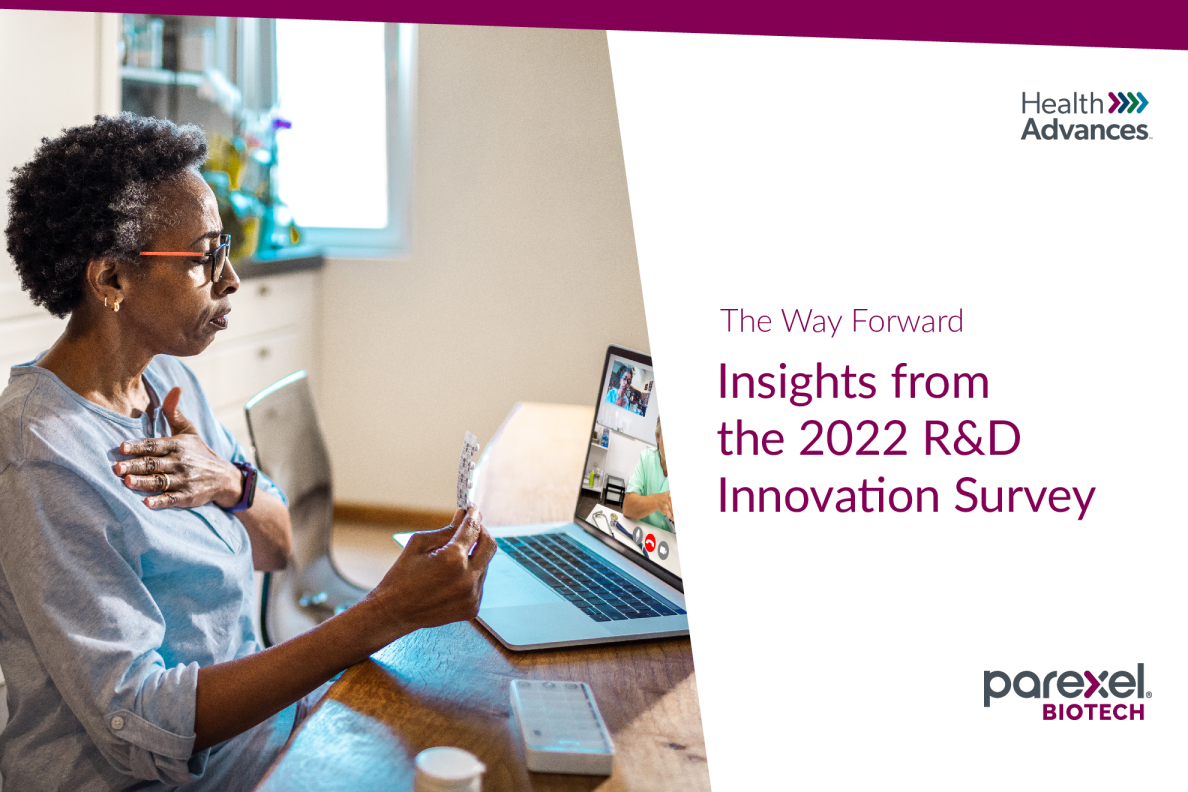 Health Advances

The Way Forward

Insights from the 2022 R&D Innovation Survey

parexel BIOTECH